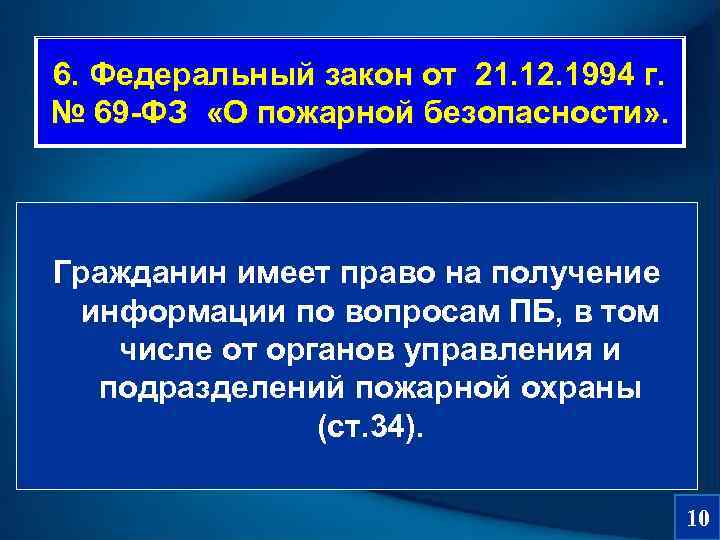 6. Федеральный закон от 21.12.1994 г. № 69-ФЗ «О пожарной безопасности».

Гражданин имеет право на получение информации по вопросам ПБ, в том числе от органов управления и подразделений пожарной охраны (ст.34).

10